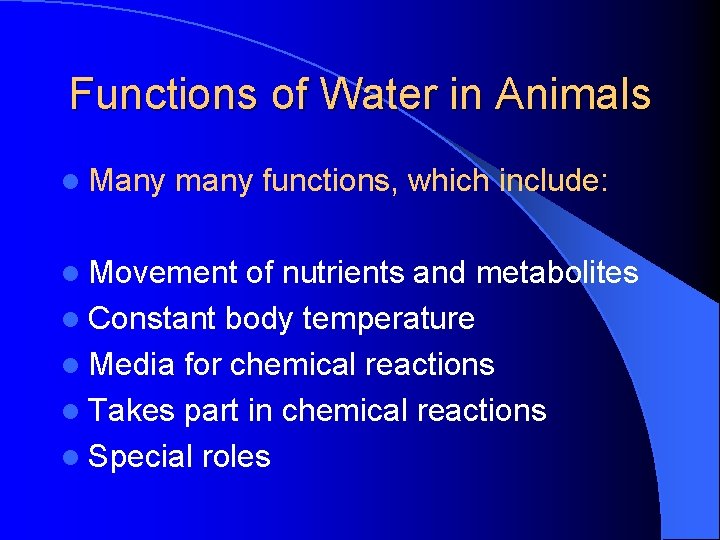 Functions of Water in Animals

• Many many functions, which include:

• Movement of nutrients and metabolites
• Constant body temperature
• Media for chemical reactions
• Takes part in chemical reactions
• Special roles